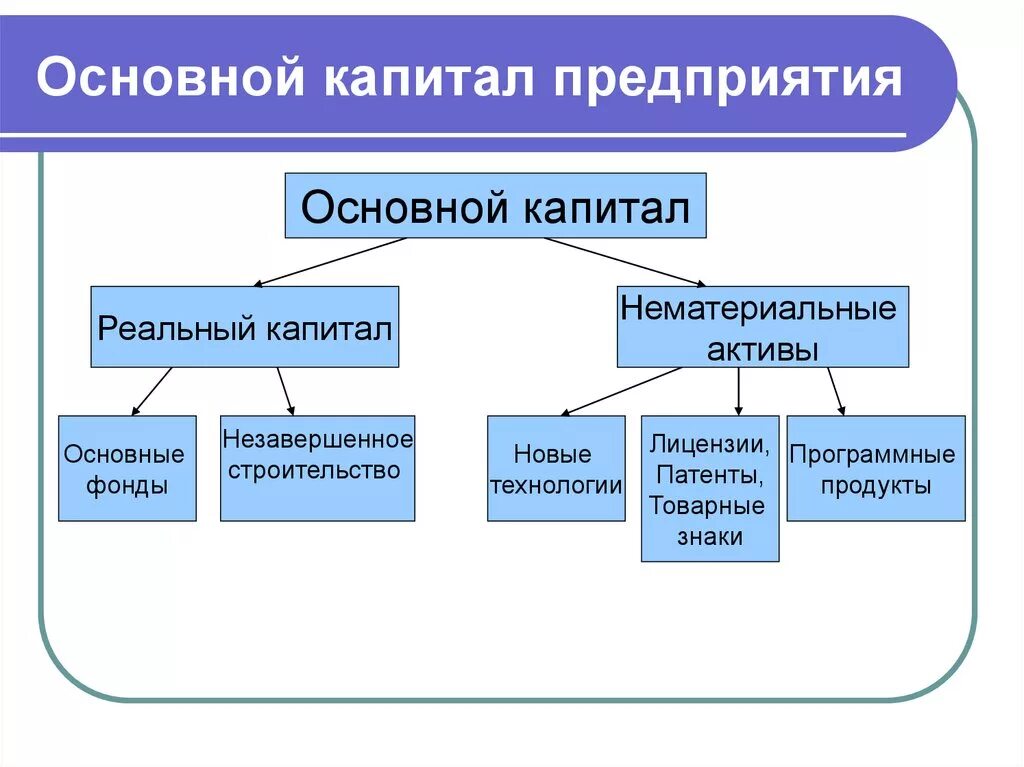 Основной капитал предприятия

Основной капитал

Реальный капитал

Нематериальные активы

Основные фонды

Незавершенное строительство

Новые технологии

Лицензии, Патенты, Товарные знаки

Программные продукты